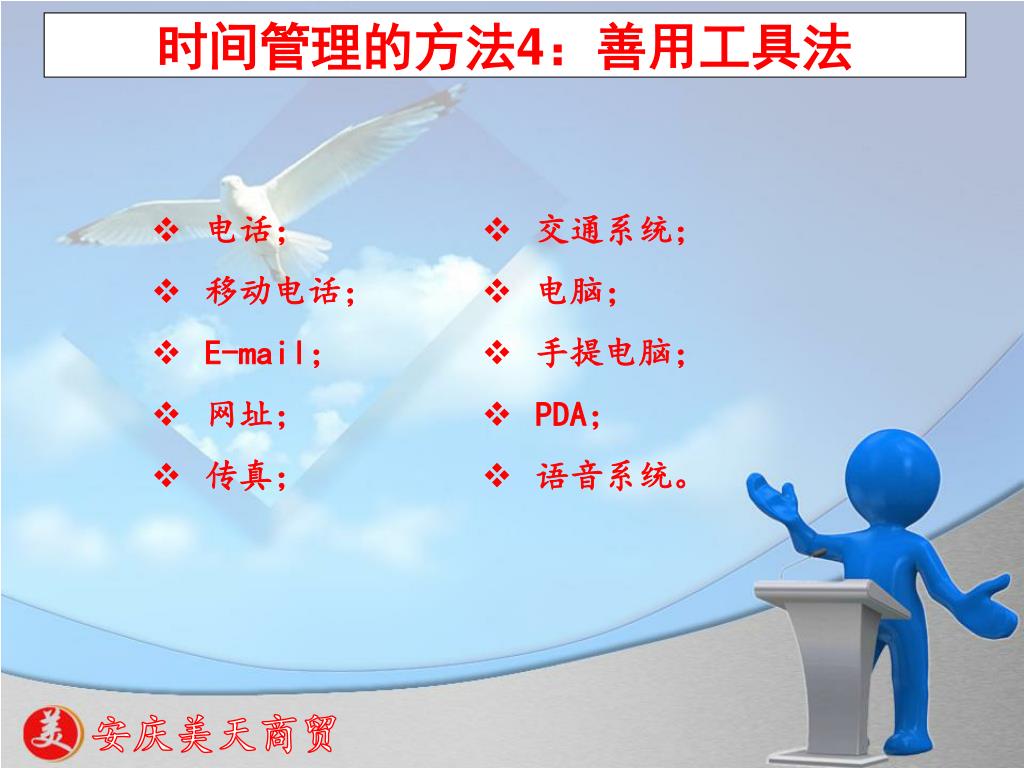 时间管理的方法4：善用工具法

❖ 电话；
❖ 移动电话；
❖ E-mail；
❖ 网址；
❖ 传真；

❖ 交通系统；
❖ 电脑；
❖ 手提电脑；
❖ PDA；
❖ 语音系统。

美 安庆美天商贸